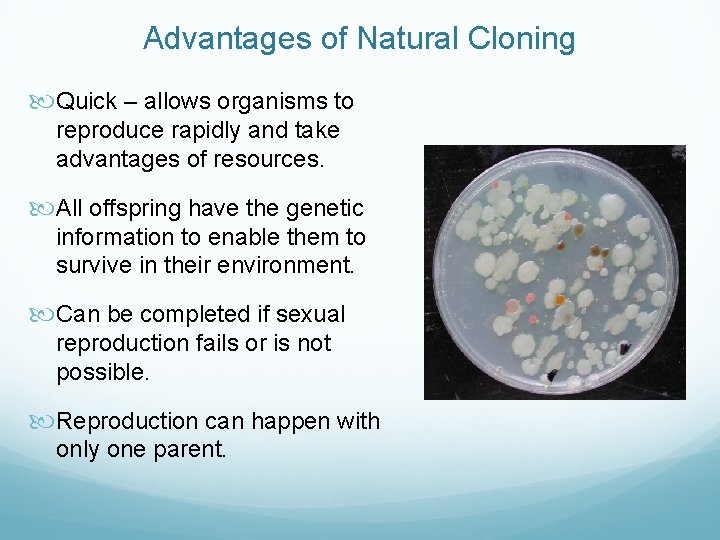 Advantages of Natural Cloning

Quick – allows organisms to reproduce rapidly and take advantages of resources.

All offspring have the genetic information to enable them to survive in their environment.

Can be completed if sexual reproduction fails or is not possible.

Reproduction can happen with only one parent.